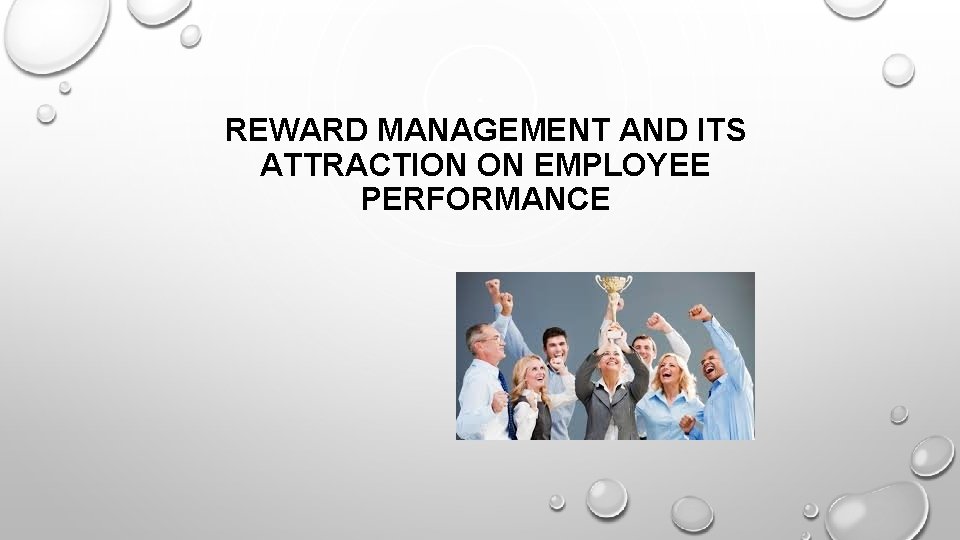 REWARD MANAGEMENT AND ITS ATTRACTION ON EMPLOYEE PERFORMANCE